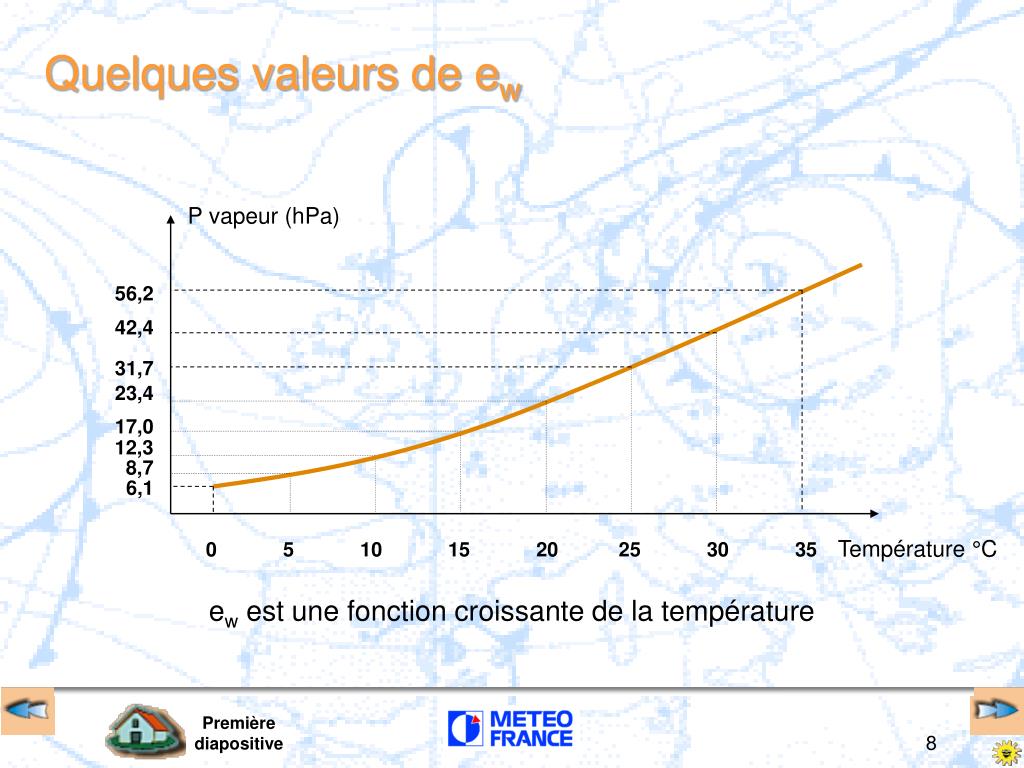 Quelques valeurs de $e_w$

P vapeur (hPa)

56,2
42,4
31,7
23,4
17,0
12,3
8,7
6,1

0 5 10 15 20 25 30 35 Température °C

$e_w$ est une fonction croissante de la température

Première diapositive

METEO FRANCE

8